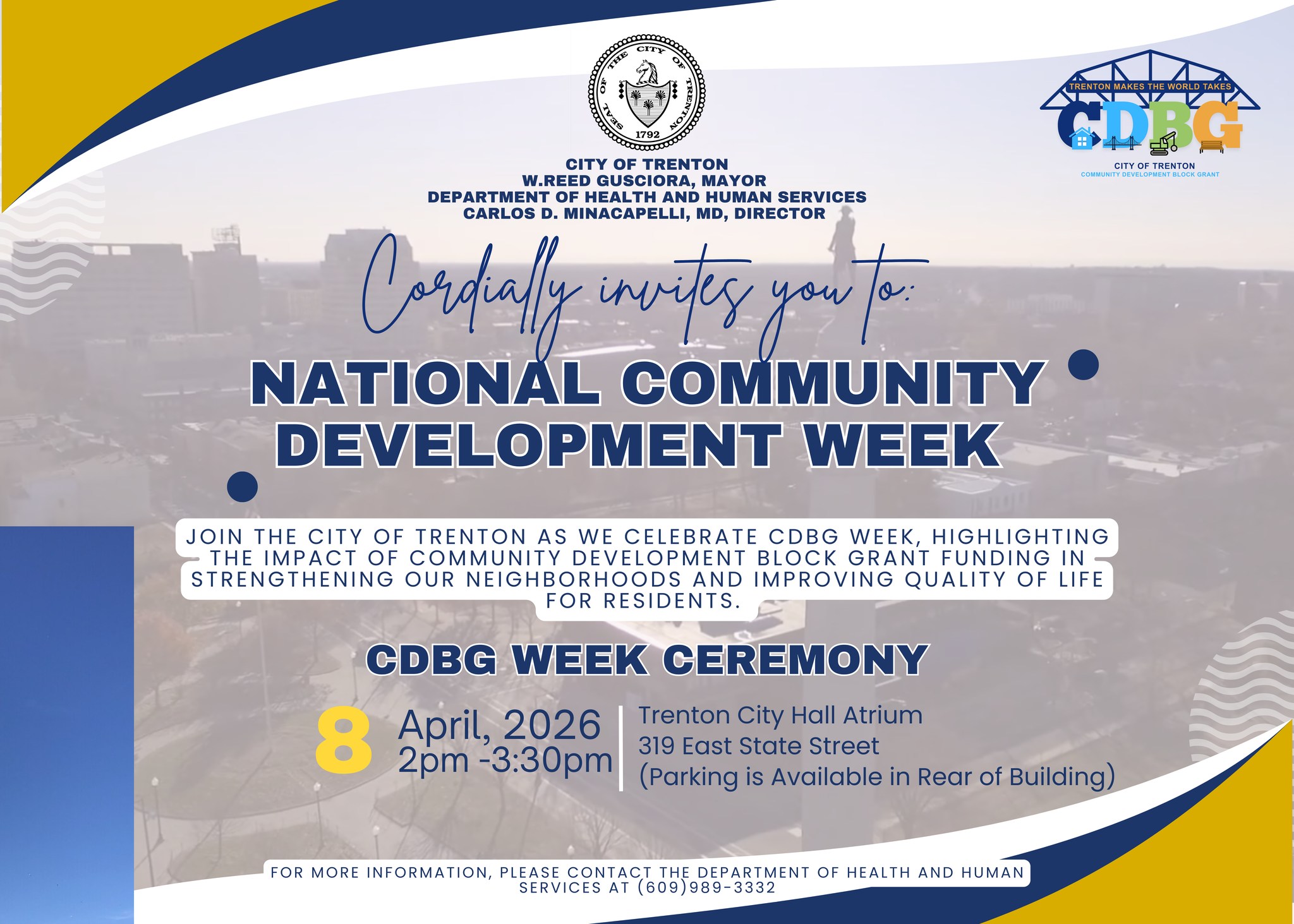 SEAL OF THE CITY OF TRENTON 1792

TRENTON MAKES THE WORLD TAKES
CDBG
CITY OF TRENTON
COMMUNITY DEVELOPMENT BLOCK GRANT

CITY OF TRENTON
W.REED GUSCIORA, MAYOR
DEPARTMENT OF HEALTH AND HUMAN SERVICES
CARLOS D. MINACAPELLI, MD, DIRECTOR

Cordially invites you to:

NATIONAL COMMUNITY DEVELOPMENT WEEK

JOIN THE CITY OF TRENTON AS WE CELEBRATE CDBG WEEK, HIGHLIGHTING THE IMPACT OF COMMUNITY DEVELOPMENT BLOCK GRANT FUNDING IN STRENGTHENING OUR NEIGHBORHOODS AND IMPROVING QUALITY OF LIFE FOR RESIDENTS.

CDBG WEEK CEREMONY

8 April, 2026
2pm -3:30pm

Trenton City Hall Atrium
319 East State Street
(Parking is Available in Rear of Building)

FOR MORE INFORMATION, PLEASE CONTACT THE DEPARTMENT OF HEALTH AND HUMAN SERVICES AT (609)989-3332